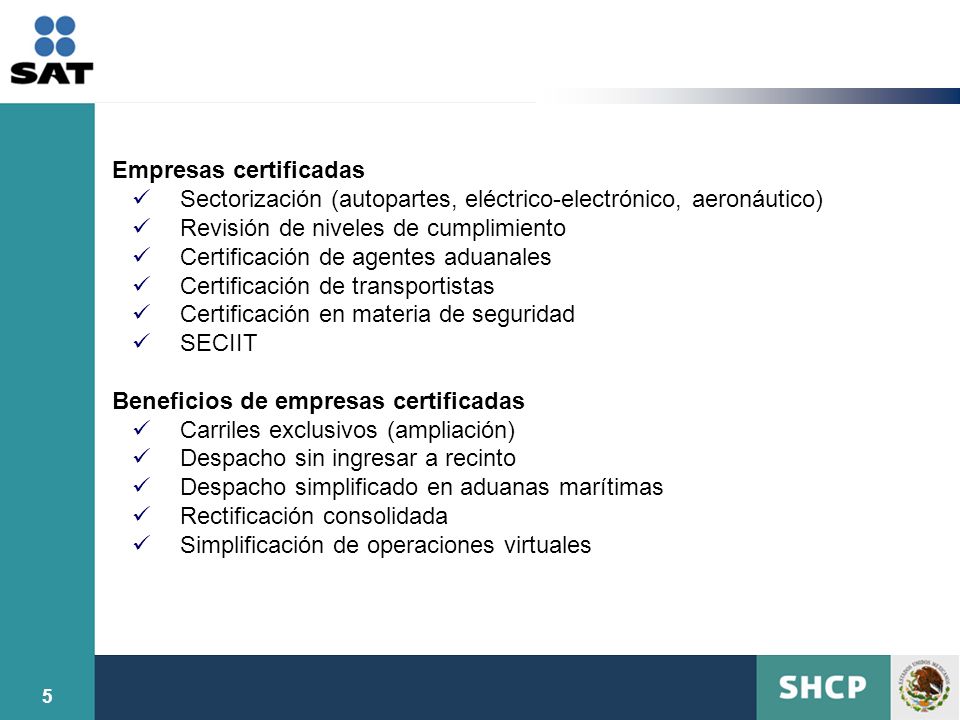 SAT

Empresas certificadas
✓ Sectorización (autopartes, eléctrico-electrónico, aeronáutico)
✓ Revisión de niveles de cumplimiento
✓ Certificación de agentes aduanales
✓ Certificación de transportistas
✓ Certificación en materia de seguridad
✓ SECIIT

Beneficios de empresas certificadas
✓ Carriles exclusivos (ampliación)
✓ Despacho sin ingresar a recinto
✓ Despacho simplificado en aduanas marítimas
✓ Rectificación consolidada
✓ Simplificación de operaciones virtuales

5

SHCP

ESTADOS UNIDOS MEXICANOS